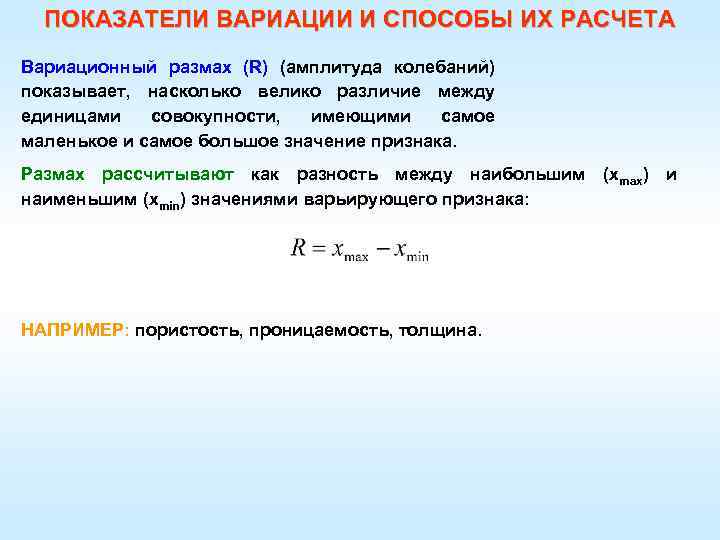 ПОКАЗАТЕЛИ ВАРИАЦИИ И СПОСОБЫ ИХ РАСЧЕТА

Вариационный размах (R) (амплитуда колебаний) показывает, насколько велико различие между единицами совокупности, имеющими самое маленькое и самое большое значение признака.

Размах рассчитывают как разность между наибольшим ($x_{max}$) и наименьшим ($x_{min}$) значениями варьирующего признака:

$R = x_{\max} - x_{\min}$

НАПРИМЕР: пористость, проницаемость, толщина.